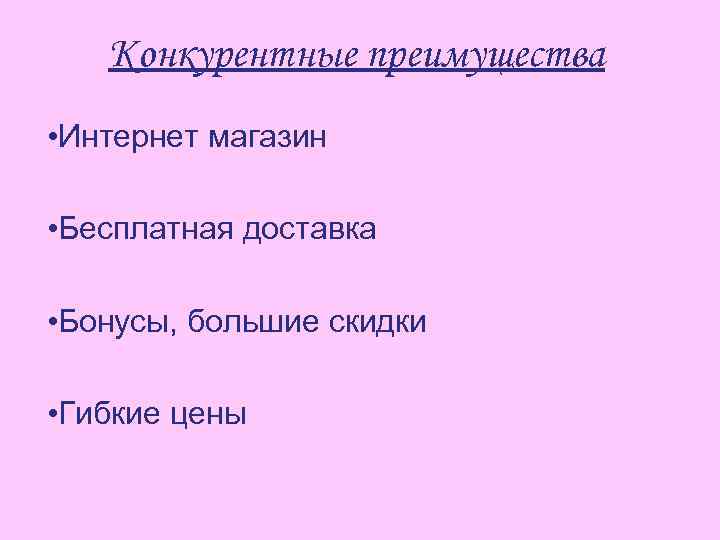 Конкурентные преимущества

•Интернет магазин

•Бесплатная доставка

•Бонусы, большие скидки

•Гибкие цены